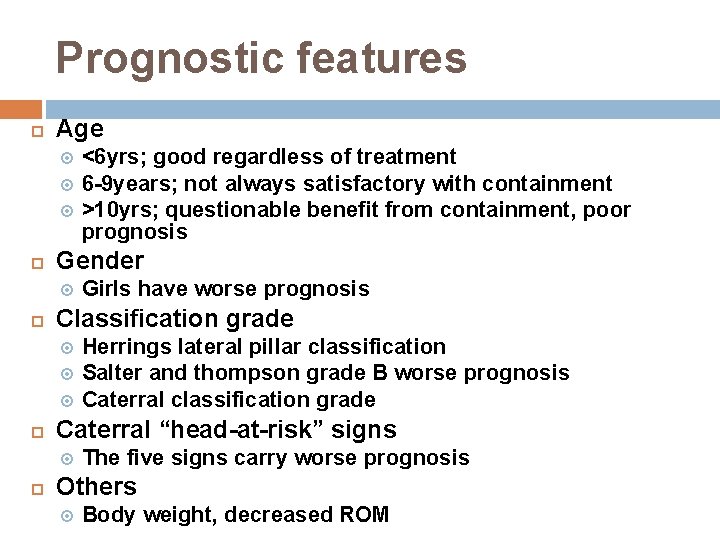 Prognostic features

Age
<6yrs; good regardless of treatment
6-9years; not always satisfactory with containment
>10yrs; questionable benefit from containment, poor prognosis

Gender
Girls have worse prognosis

Classification grade
Herrings lateral pillar classification
Salter and thompson grade B worse prognosis
Caterral classification grade

Caterral “head-at-risk” signs
The five signs carry worse prognosis

Others
Body weight, decreased ROM